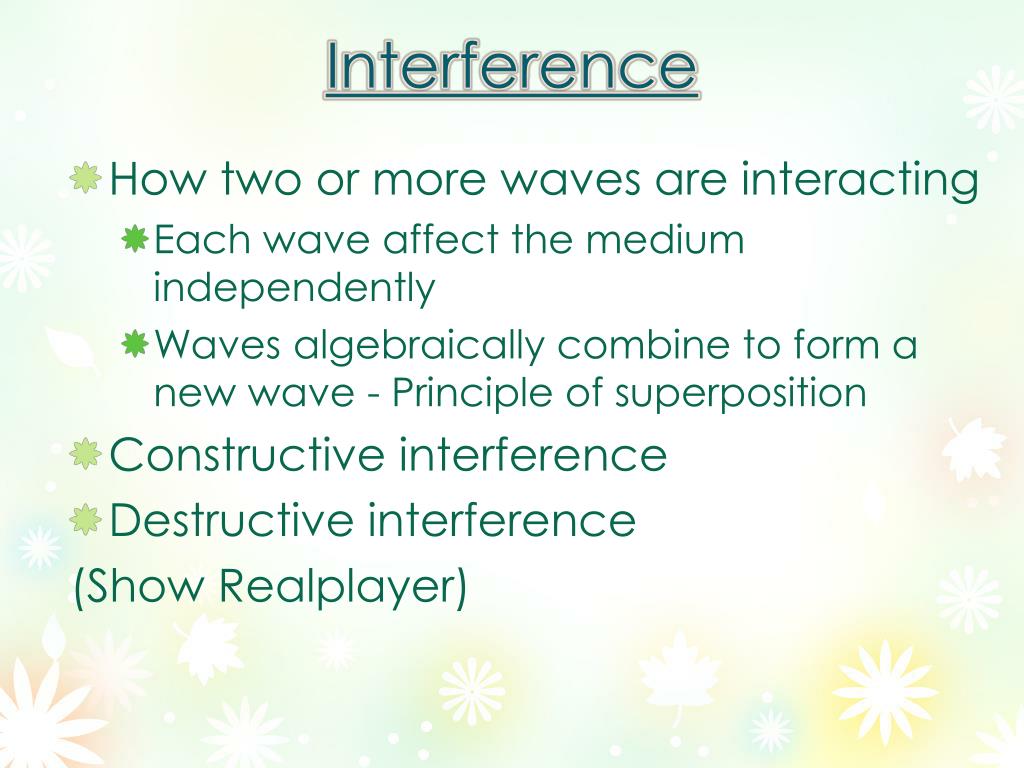 Interference

How two or more waves are interacting

Each wave affect the medium independently

Waves algebraically combine to form a new wave - Principle of superposition

Constructive interference

Destructive interference

(Show Realplayer)